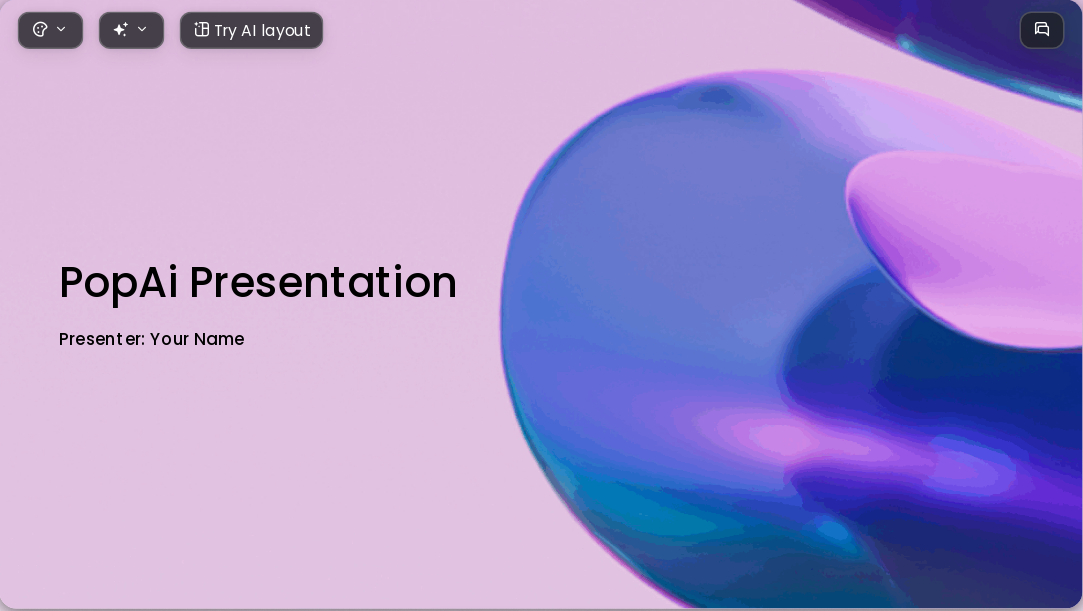 Try AI layout

PopAi Presentation

Presenter: Your Name